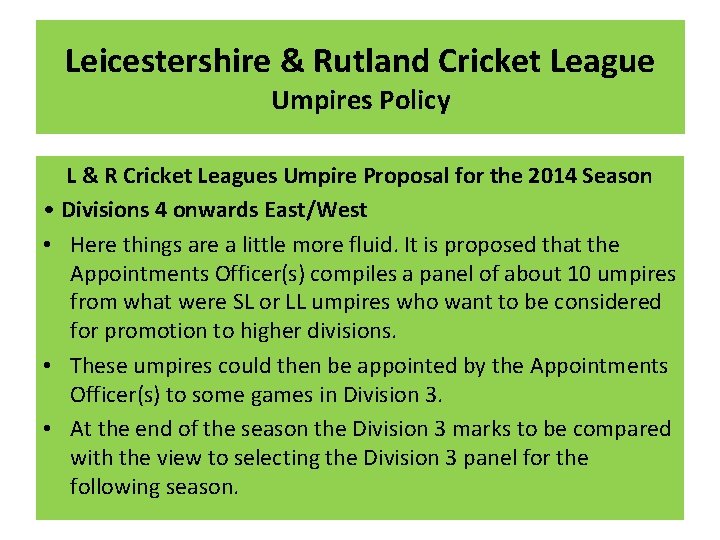 Leicestershire & Rutland Cricket League
Umpires Policy

L & R Cricket Leagues Umpire Proposal for the 2014 Season

• Divisions 4 onwards East/West

• Here things are a little more fluid. It is proposed that the Appointments Officer(s) compiles a panel of about 10 umpires from what were SL or LL umpires who want to be considered for promotion to higher divisions.

• These umpires could then be appointed by the Appointments Officer(s) to some games in Division 3.

• At the end of the season the Division 3 marks to be compared with the view to selecting the Division 3 panel for the following season.